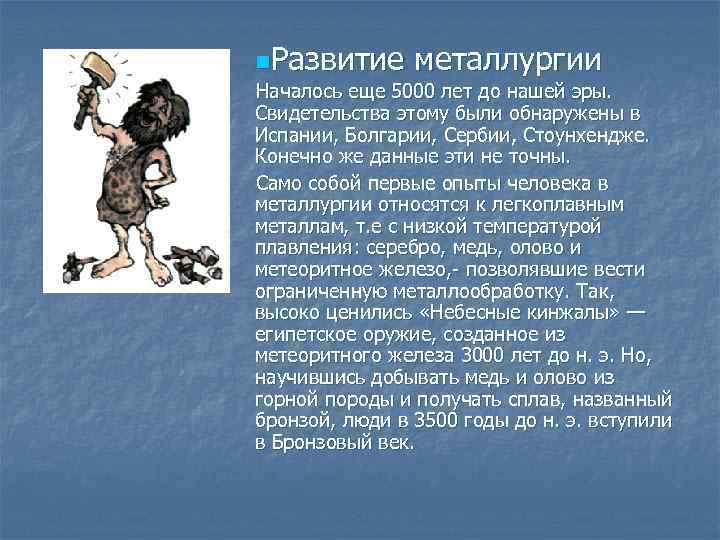 Развитие металлургии

Началось еще 5000 лет до нашей эры. Свидетельства этому были обнаружены в Испании, Болгарии, Сербии, Стоунхендже. Конечно же данные эти не точны.

Само собой первые опыты человека в металлургии относятся к легкоплавным металлам, т.е с низкой температурой плавления: серебро, медь, олово и метеоритное железо,- позволявшие вести ограниченную металлообработку. Так, высоко ценились «Небесные кинжалы» — египетское оружие, созданное из метеоритного железа 3000 лет до н. э. Но, научившись добывать медь и олово из горной породы и получать сплав, названный бронзой, люди в 3500 годы до н. э. вступили в Бронзовый век.